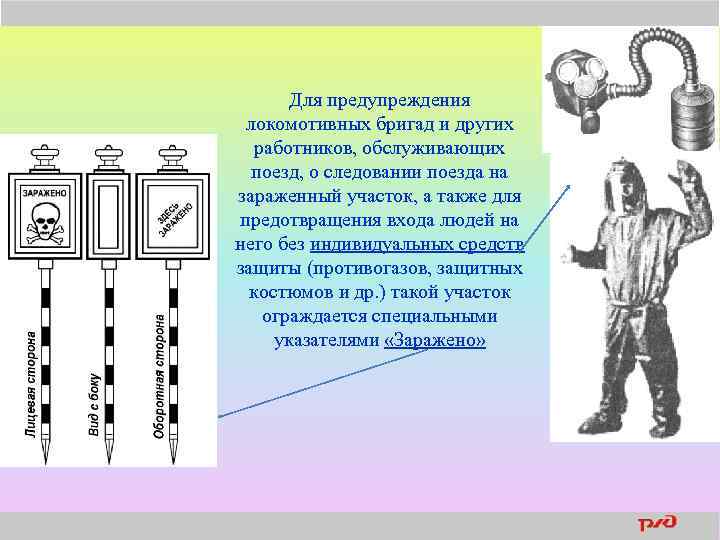 ЗАРАЖЕНО

ЗДЕСЬ ЗАРАЖЕНО

Лицевая сторона

Вид с боку

Оборотная сторона

Для предупреждения локомотивных бригад и других работников, обслуживающих поезд, о следовании поезда на зараженный участок, а также для предотвращения входа людей на него без индивидуальных средств защиты (противогазов, защитных костюмов и др.) такой участок ограждается специальными указателями «Заражено»

РЖД